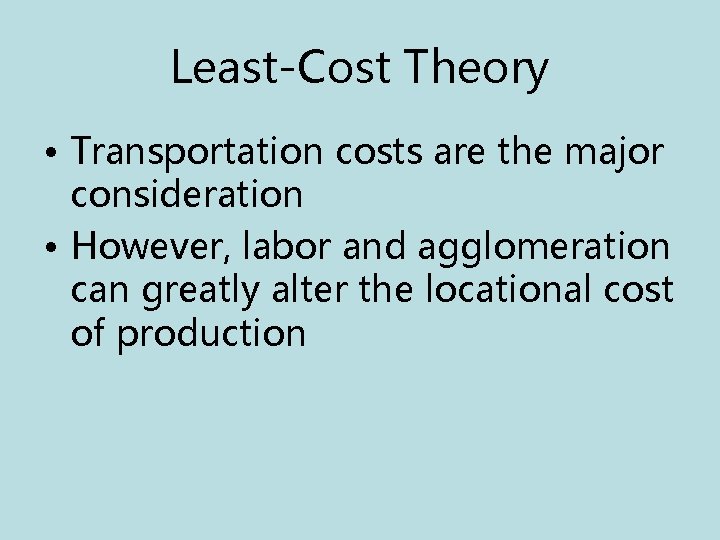 Least-Cost Theory

• Transportation costs are the major consideration
• However, labor and agglomeration can greatly alter the locational cost of production